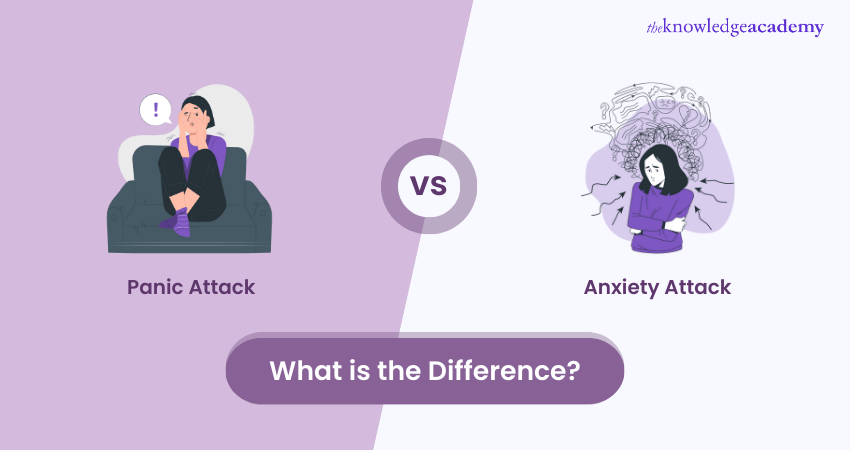 theknowledgeacademy

!

VS

Panic Attack

Anxiety Attack

What is the Difference?